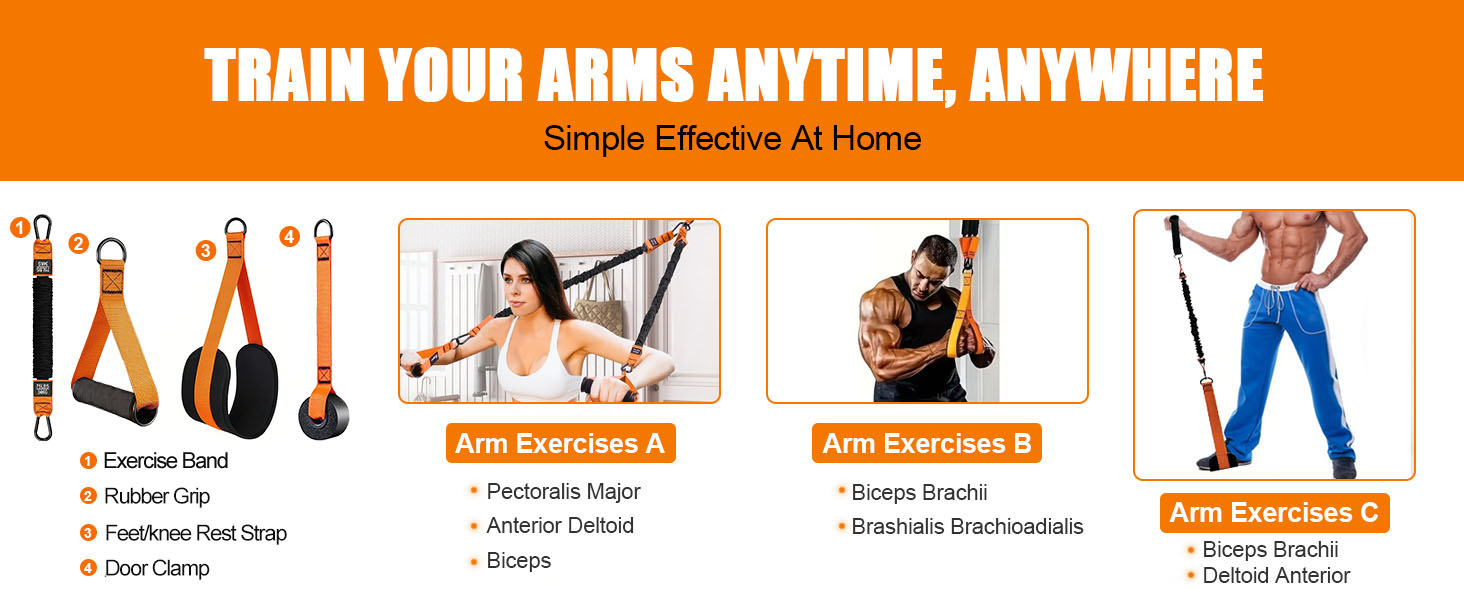 TRAIN YOUR ARMS ANYTIME, ANYWHERE

Simple Effective At Home

1 2 3 4

1 Exercise Band
2 Rubber Grip
3 Feet/knee Rest Strap
4 Door Clamp

Arm Exercises A

• Pectoralis Major
• Anterior Deltoid
• Biceps

Arm Exercises B

• Biceps Brachii
• Brashialis Brachioadialis

Arm Exercises C

• Biceps Brachii
• Deltoid Anterior